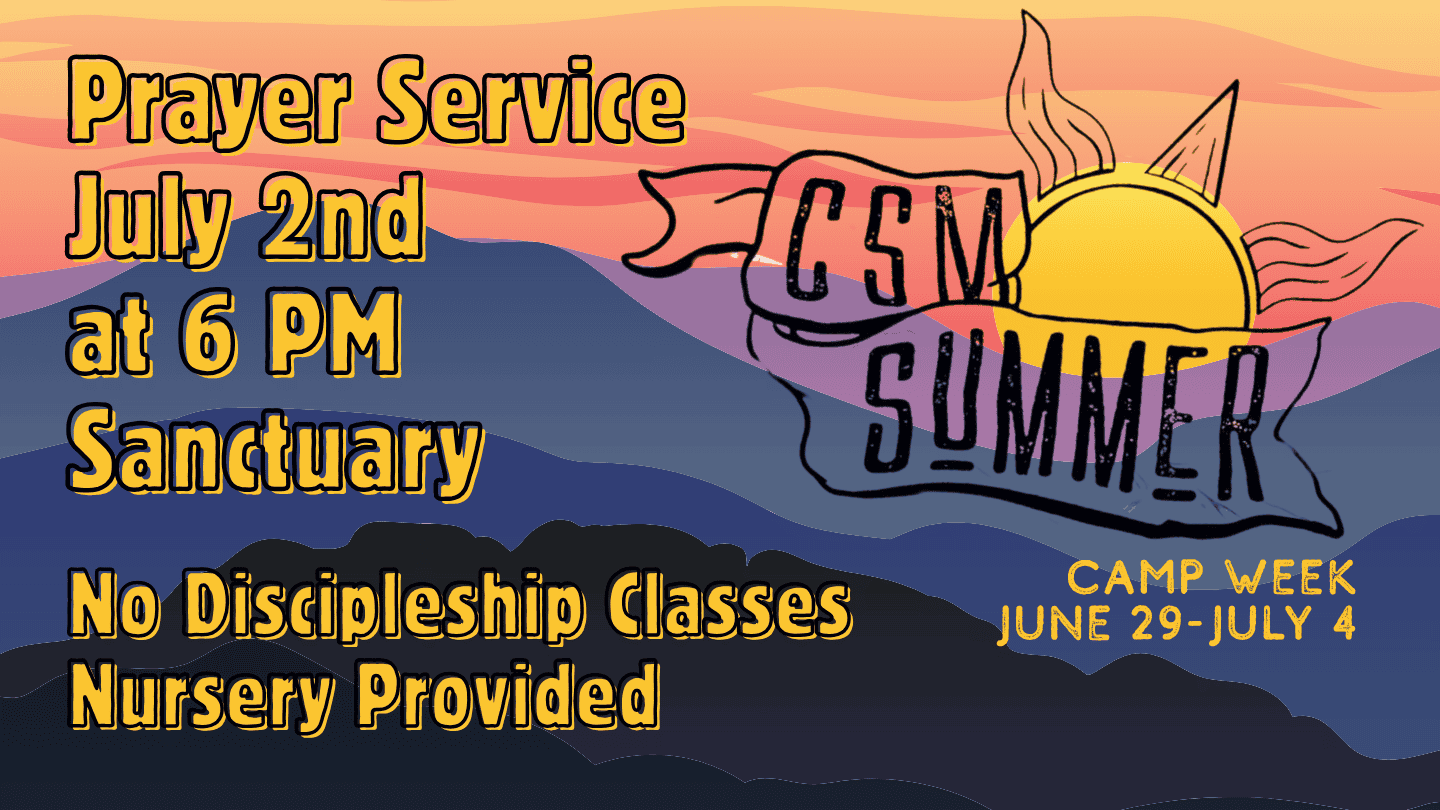 Prayer Service
July 2nd
at 6 PM
Sanctuary

No Discipleship Classes
Nursery Provided

CSM
SUMMER

CAMP WEEK
JUNE 29-JULY 4